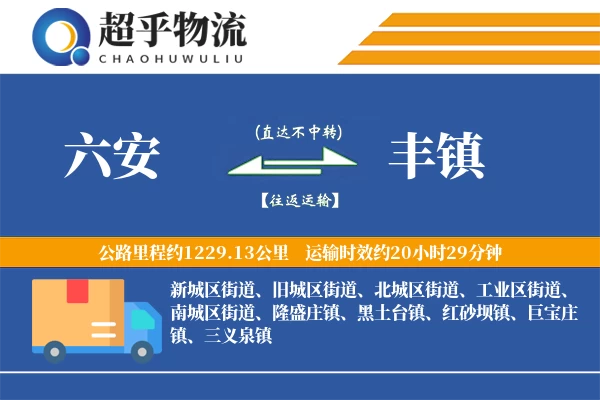 超乎物流
CHAOHUWULIU

六安

(直达不中转)

【往返运输】

丰镇

公路里程约1229.13公里 运输时效约20小时29分钟

新城区街道、旧城区街道、北城区街道、工业区街道、南城区街道、隆盛庄镇、黑土台镇、红砂坝镇、巨宝庄镇、三义泉镇